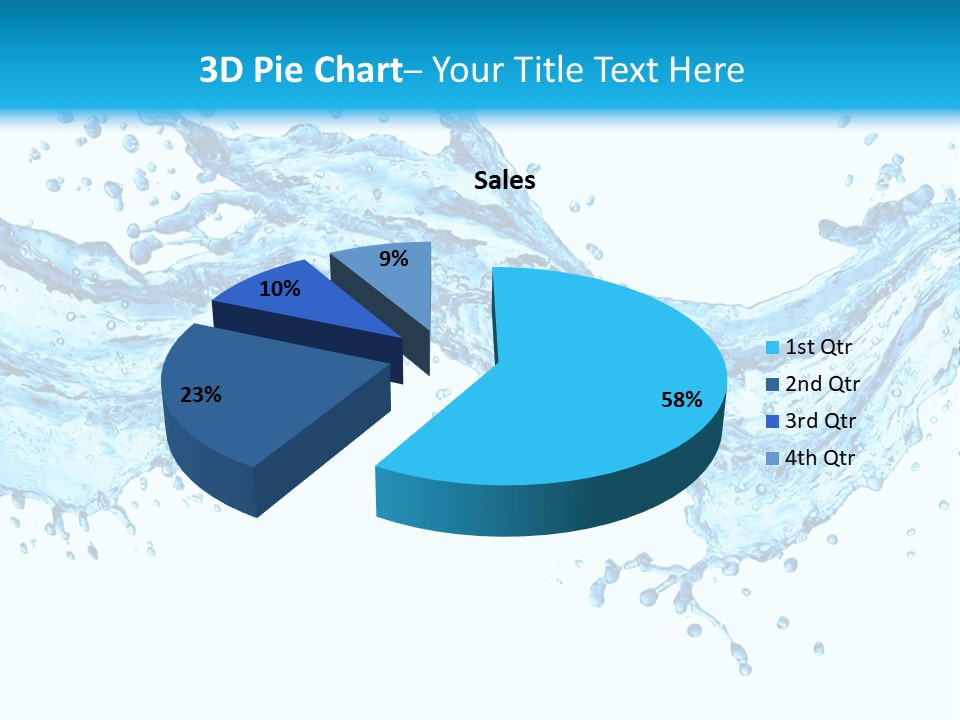 3D Pie Chart– Your Title Text Here

Sales

9%

10%

23%

58%

1st Qtr
2nd Qtr
3rd Qtr
4th Qtr